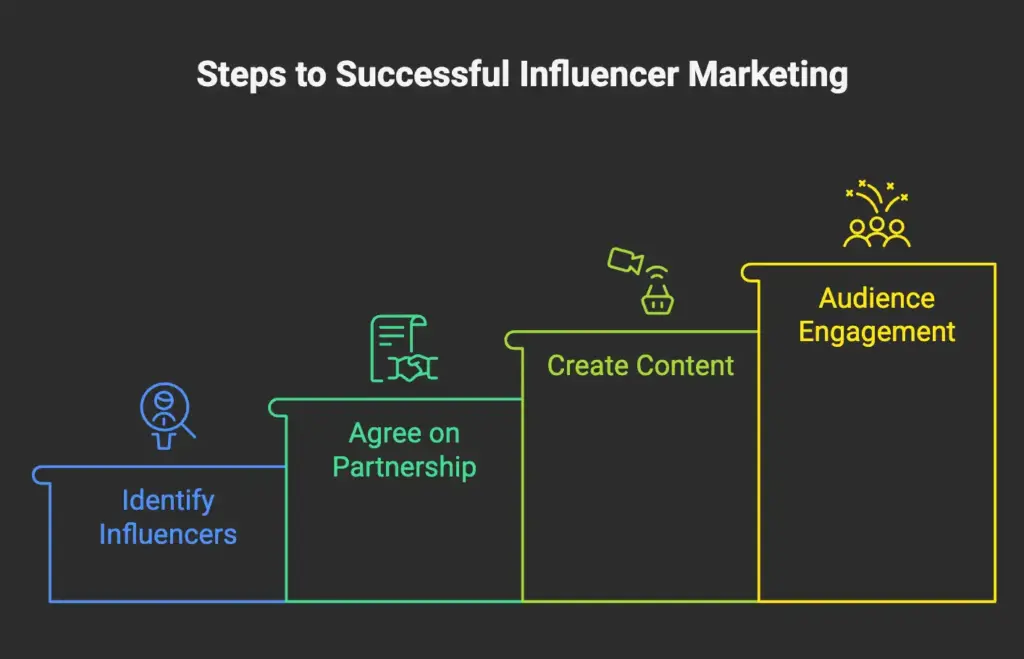 Steps to Successful Influencer Marketing

Identify Influencers

Agree on Partnership

Create Content

Audience Engagement